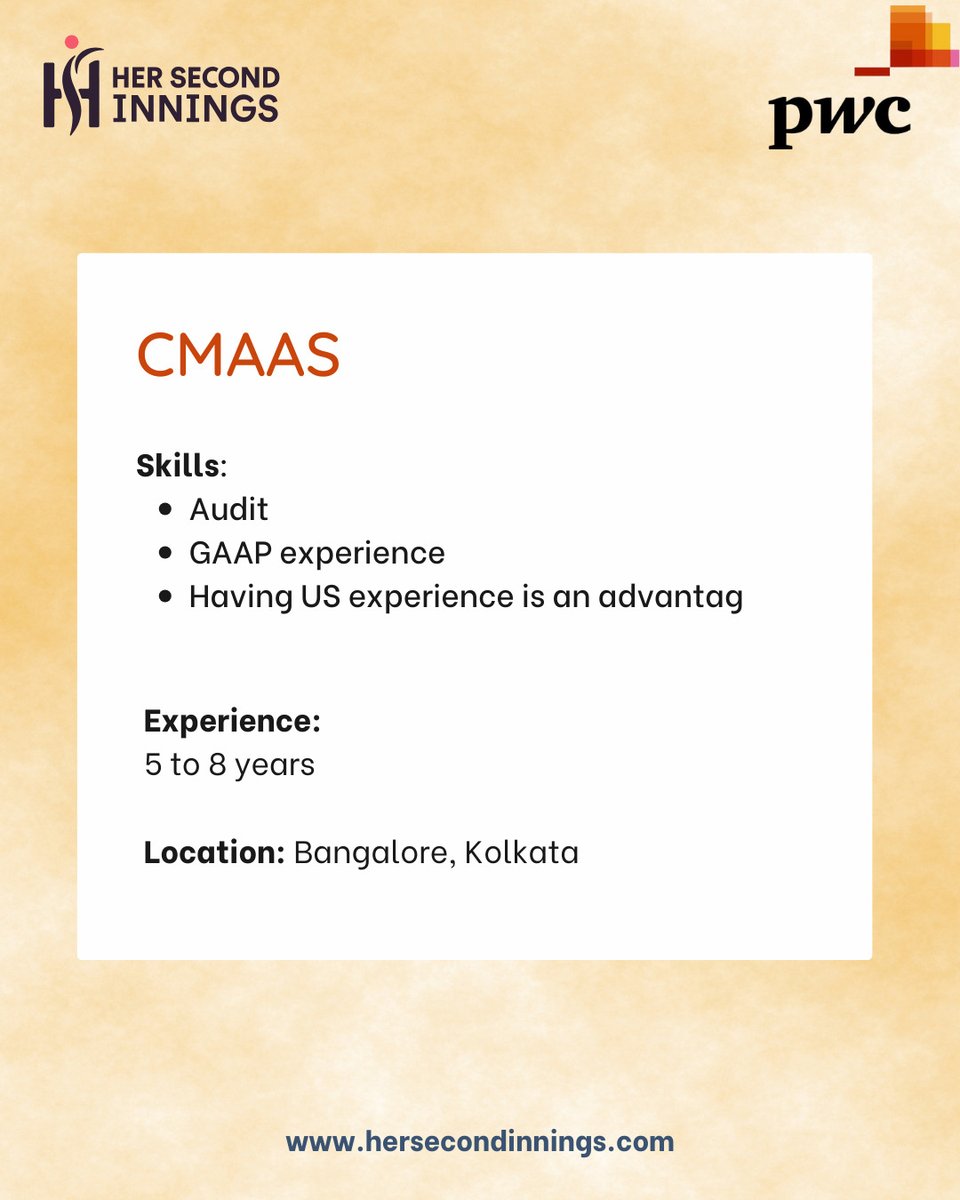 HER SECOND INNINGS

pwc

CMAAS

Skills:
- Audit
- GAAP experience
- Having US experience is an advantag

Experience:
5 to 8 years

Location: Bangalore, Kolkata

www.hersecondinnings.com